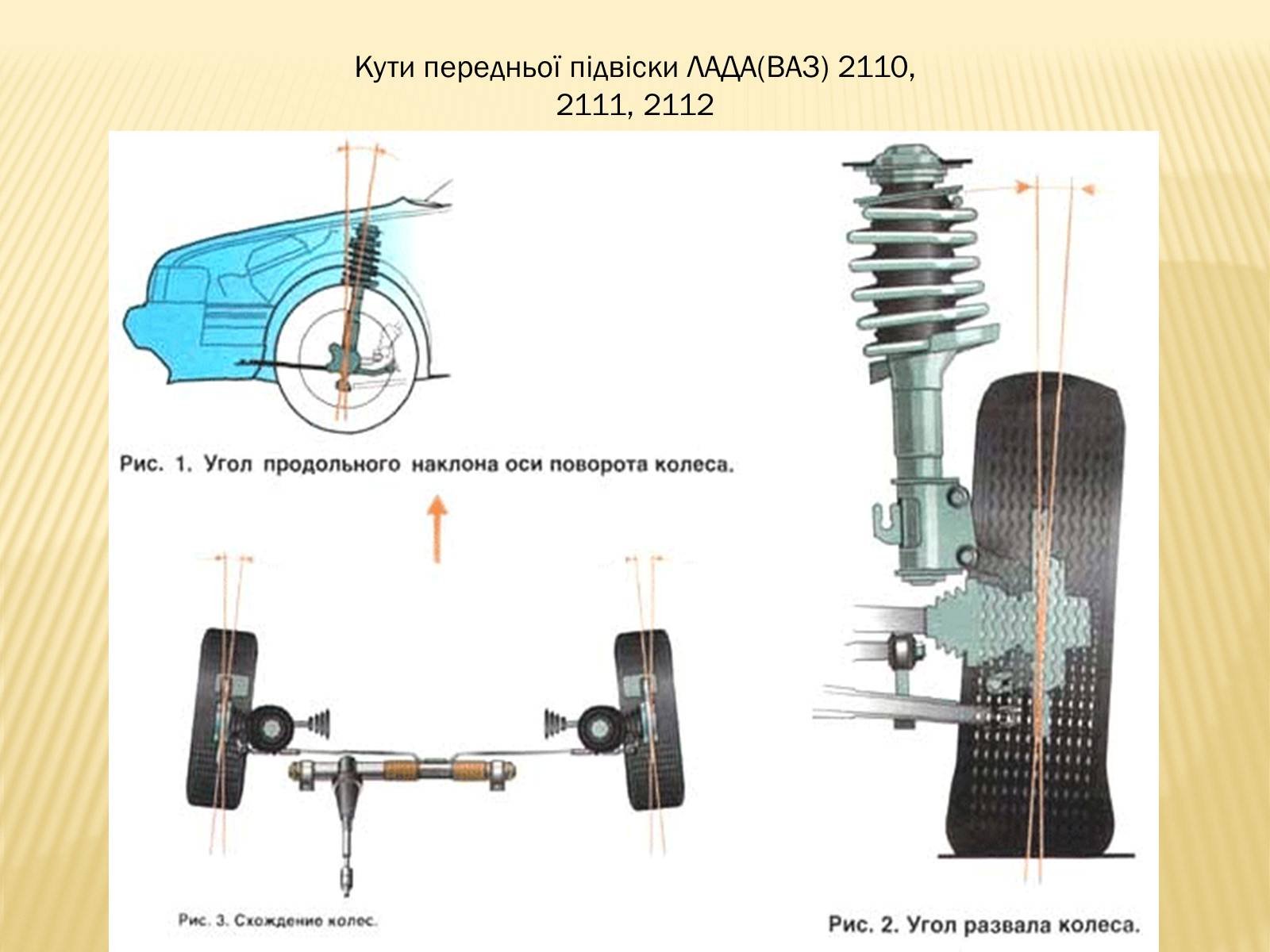 Кути передньої підвіски ЛАДА(ВАЗ) 2110, 2111, 2112

Рис. 1. Угол продольного наклона оси поворота колеса.

Рис. 3. Схождение колес.

Рис. 2. Угол развала колеса.